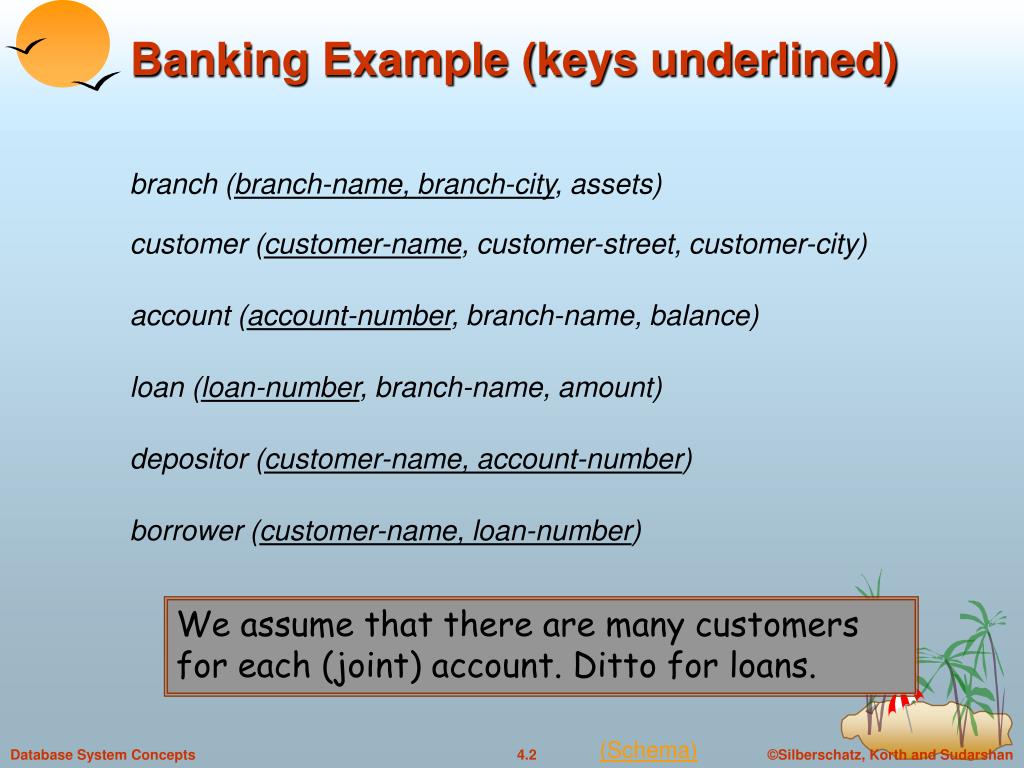 Banking Example (keys underlined)

branch (branch-name, branch-city, assets)

customer (customer-name, customer-street, customer-city)

account (account-number, branch-name, balance)

loan (loan-number, branch-name, amount)

depositor (customer-name, account-number)

borrower (customer-name, loan-number)

We assume that there are many customers for each (joint) account. Ditto for loans.

Database System Concepts

4.2

(Schema)

©Silberschatz, Korth and Sudarshan